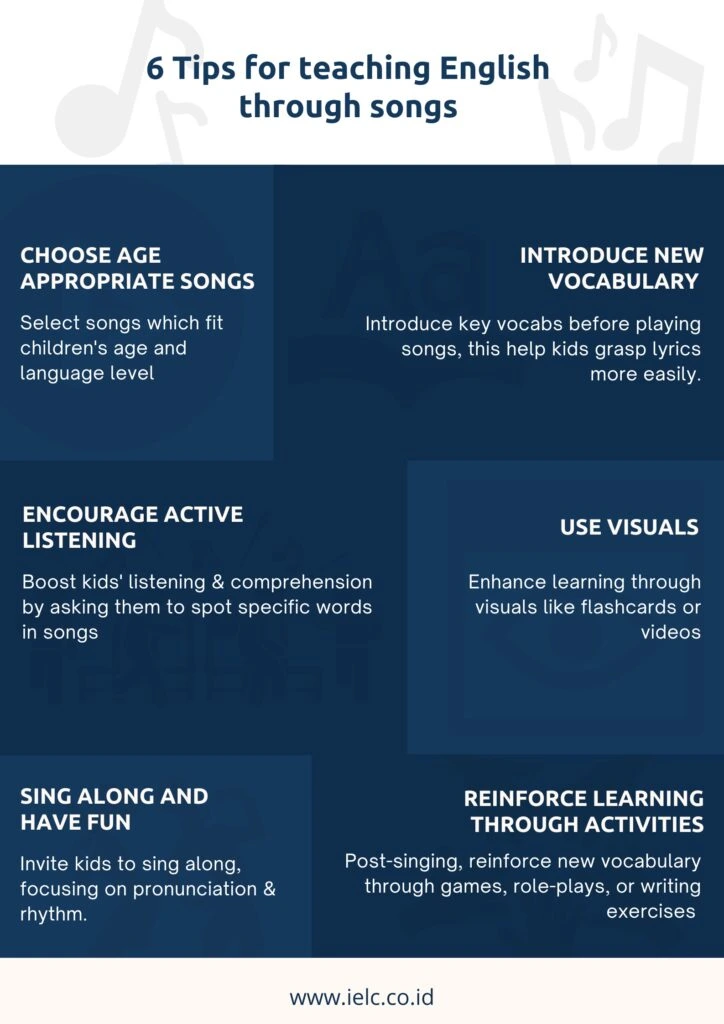 6 Tips for teaching English through songs

CHOOSE AGE APPROPRIATE SONGS

Select songs which fit children's age and language level

INTRODUCE NEW VOCABULARY

Introduce key vocabs before playing songs, this help kids grasp lyrics more easily.

ENCOURAGE ACTIVE LISTENING

Boost kids' listening & comprehension by asking them to spot specific words in songs

USE VISUALS

Enhance learning through visuals like flashcards or videos

SING ALONG AND HAVE FUN

Invite kids to sing along, focusing on pronunciation & rhythm.

REINFORCE LEARNING THROUGH ACTIVITIES

Post-singing, reinforce new vocabulary through games, role-plays, or writing exercises

www.ielc.co.id